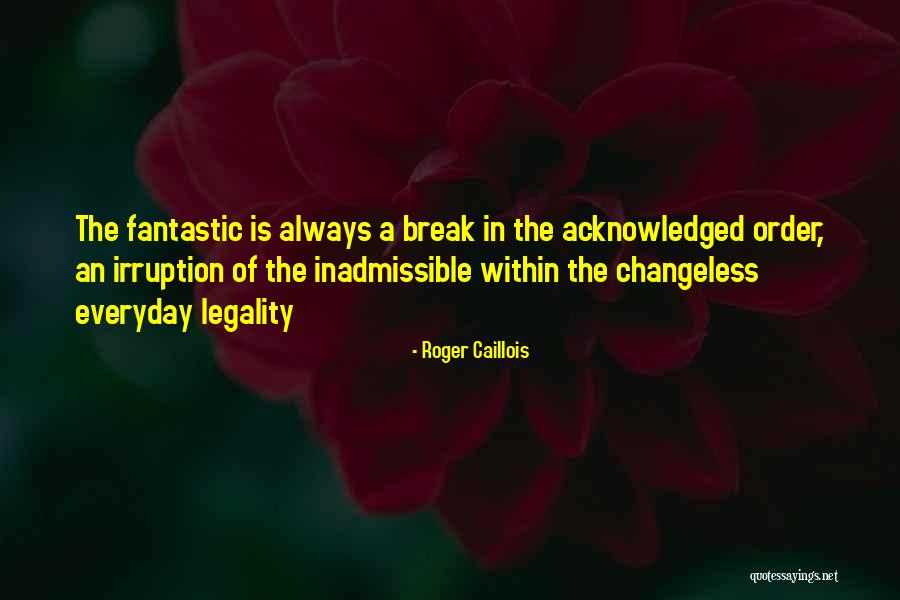 The fantastic is always a break in the acknowledged order, an irruption of the inadmissible within the changeless everyday legality

- Roger Caillois

quotessayings.net